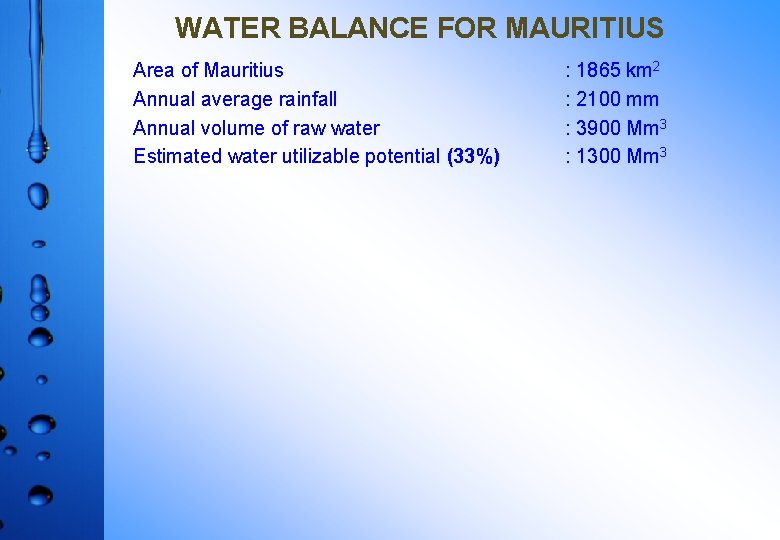 WATER BALANCE FOR MAURITIUS

Area of Mauritius : 1865 km$^2$
Annual average rainfall : 2100 mm
Annual volume of raw water : 3900 Mm$^3$
Estimated water utilizable potential **(33%)** : 1300 Mm$^3$